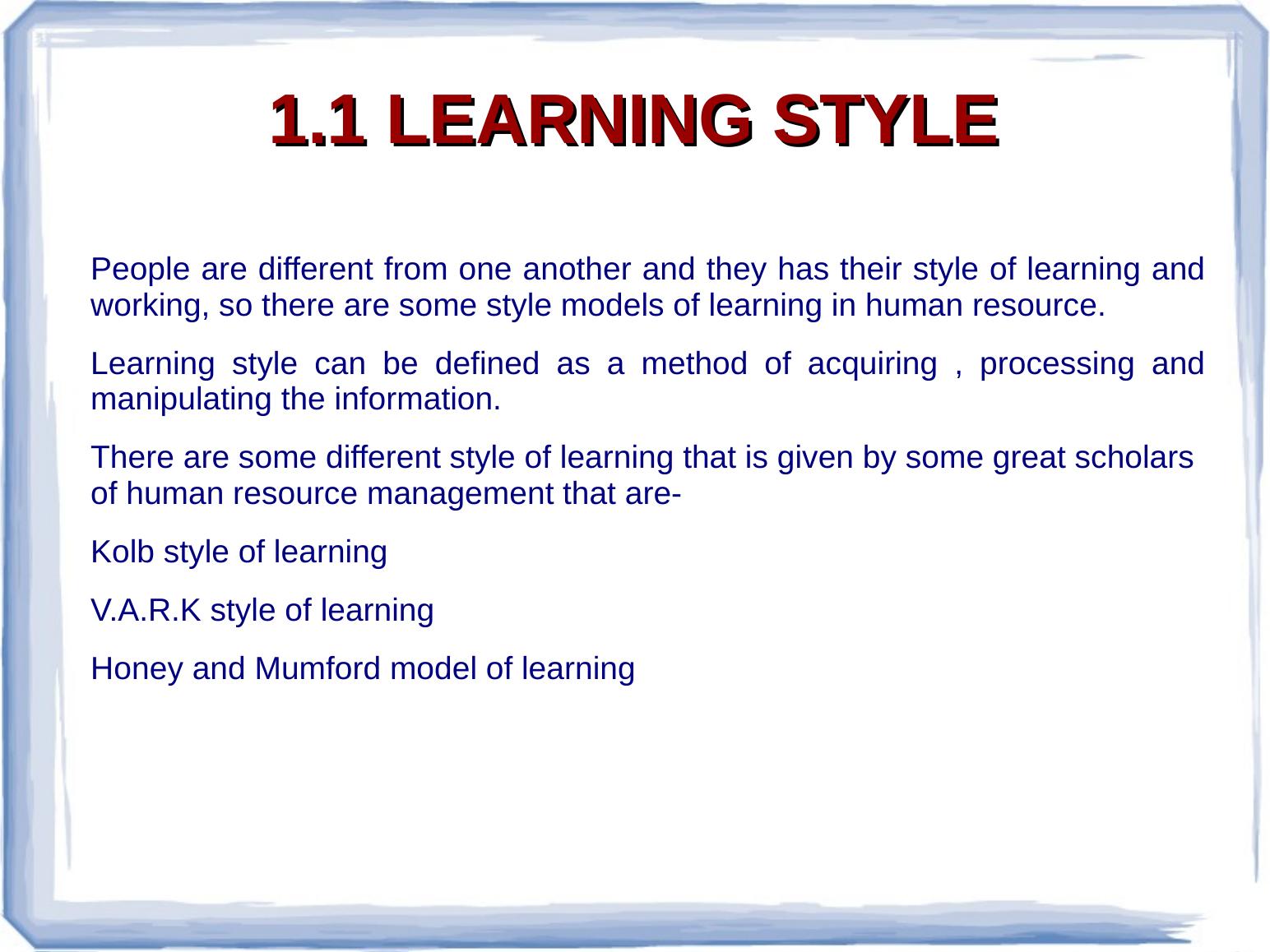 1.1 LEARNING STYLE

People are different from one another and they has their style of learning and working, so there are some style models of learning in human resource.

Learning style can be defined as a method of acquiring , processing and manipulating the information.

There are some different style of learning that is given by some great scholars of human resource management that are-

Kolb style of learning

V.A.R.K style of learning

Honey and Mumford model of learning